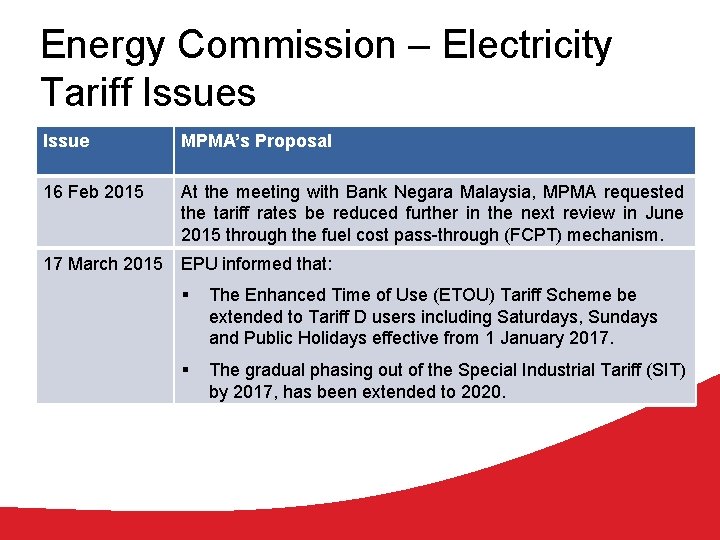 Energy Commission – Electricity Tariff Issues

| Issue | MPMA's Proposal |
|---|---|
| 16 Feb 2015 | At the meeting with Bank Negara Malaysia, MPMA requested the tariff rates be reduced further in the next review in June 2015 through the fuel cost pass-through (FCPT) mechanism. |
| 17 March 2015 | EPU informed that: ▪ The Enhanced Time of Use (ETOU) Tariff Scheme be extended to Tariff D users including Saturdays, Sundays and Public Holidays effective from 1 January 2017. ▪ The gradual phasing out of the Special Industrial Tariff (SIT) by 2017, has been extended to 2020. |